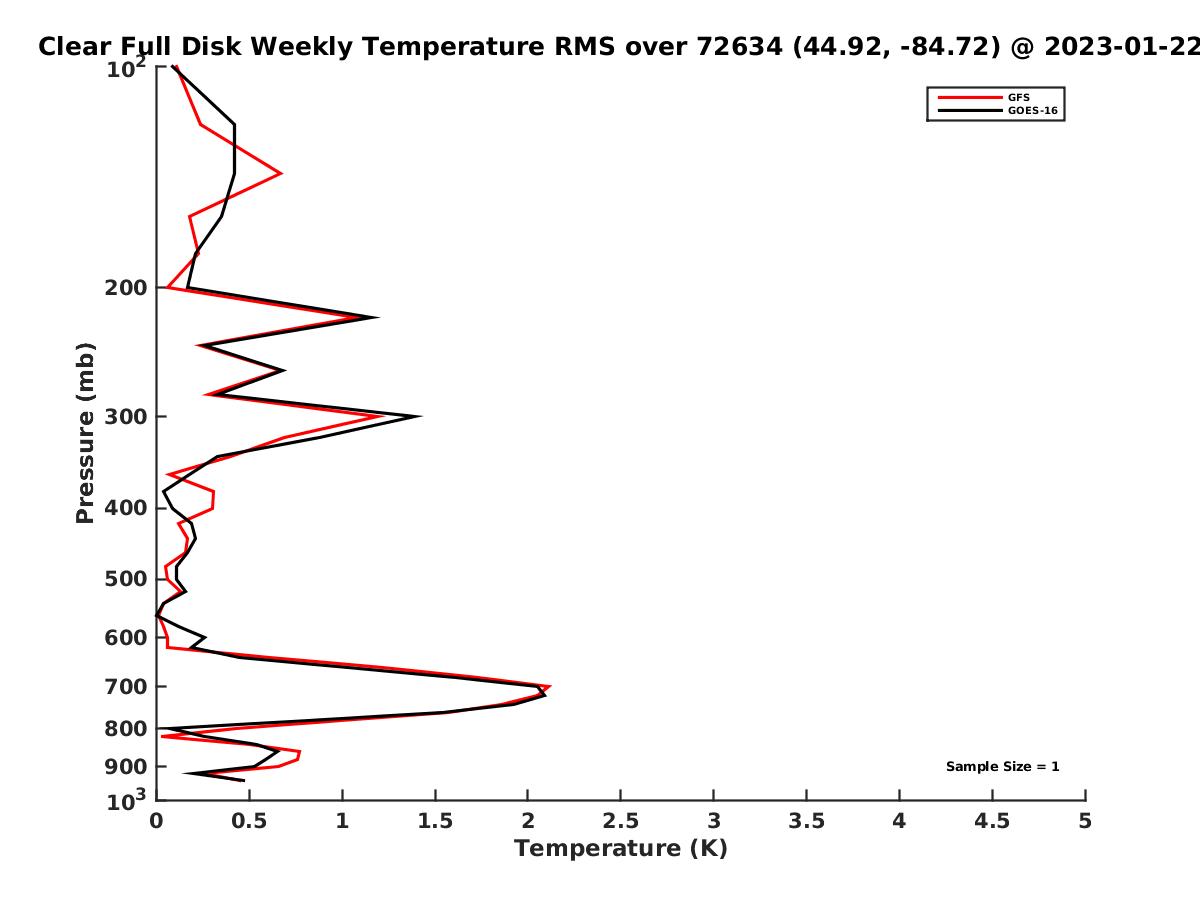 Clear Full Disk Weekly Temperature RMS over 72634 (44.92, -84.72) @ 2023-01-22

GFS
GOES-16

Pressure (mb)

$10^2$
200
300
400
500
600
700
800
900
$10^3$

Sample Size = 1

0
0.5
1
1.5
2
2.5
3
3.5
4
4.5
5

Temperature (K)